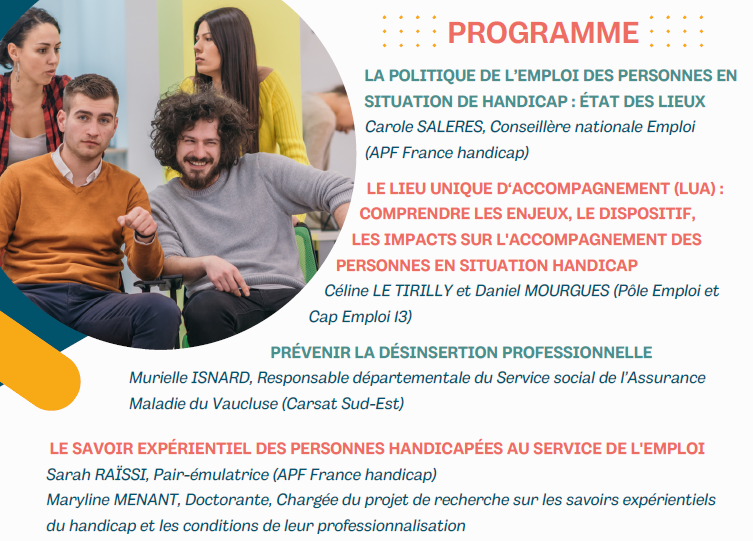 PROGRAMME

LA POLITIQUE DE L'EMPLOI DES PERSONNES EN SITUATION DE HANDICAP : ÉTAT DES LIEUX
Carole SALERES, Conseillère nationale Emploi (APF France handicap)

LE LIEU UNIQUE D'ACCOMPAGNEMENT (LUA) : COMPRENDRE LES ENJEUX, LE DISPOSITIF, LES IMPACTS SUR L'ACCOMPAGNEMENT DES PERSONNES EN SITUATION HANDICAP
Céline LE TIRILLY et Daniel MOURGUES (Pôle Emploi et Cap Emploi I3)

PRÉVENIR LA DÉSINSERTION PROFESSIONNELLE
Murielle ISNARD, Responsable départementale du Service social de l'Assurance Maladie du Vaucluse (Carsat Sud-Est)

LE SAVOIR EXPÉRIENTIEL DES PERSONNES HANDICAPÉES AU SERVICE DE L'EMPLOI
Sarah RAÏSSI, Pair-émulatrice (APF France handicap)
Maryline MENANT, Doctorante, Chargée du projet de recherche sur les savoirs expérientiels du handicap et les conditions de leur professionnalisation